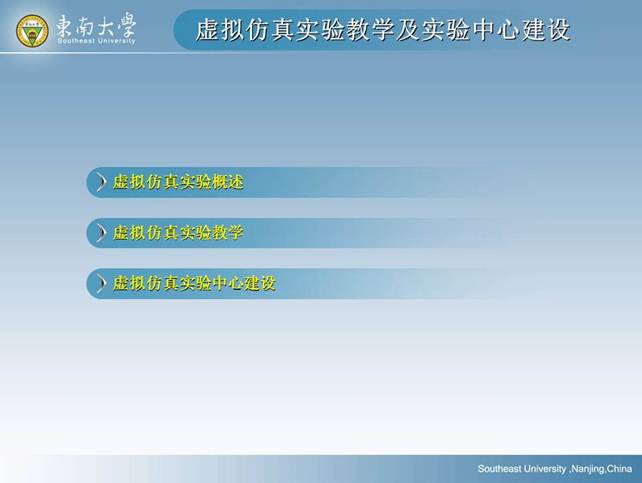 東南大學
Southeast University

虚拟仿真实验教学及实验中心建设

虚拟仿真实验概述

虚拟仿真实验教学

虚拟仿真实验中心建设

Southeast University ,Nanjing,China